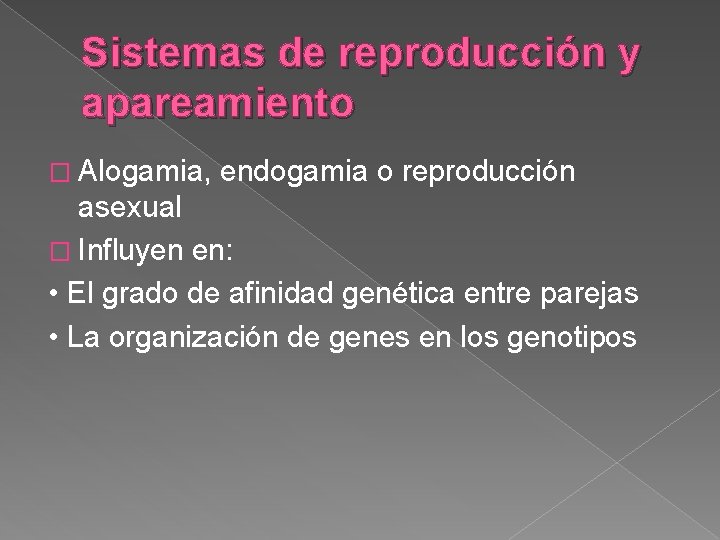 Sistemas de reproducción y apareamiento

□ Alogamia, endogamia o reproducción asexual

□ Influyen en:

• El grado de afinidad genética entre parejas

• La organización de genes en los genotipos